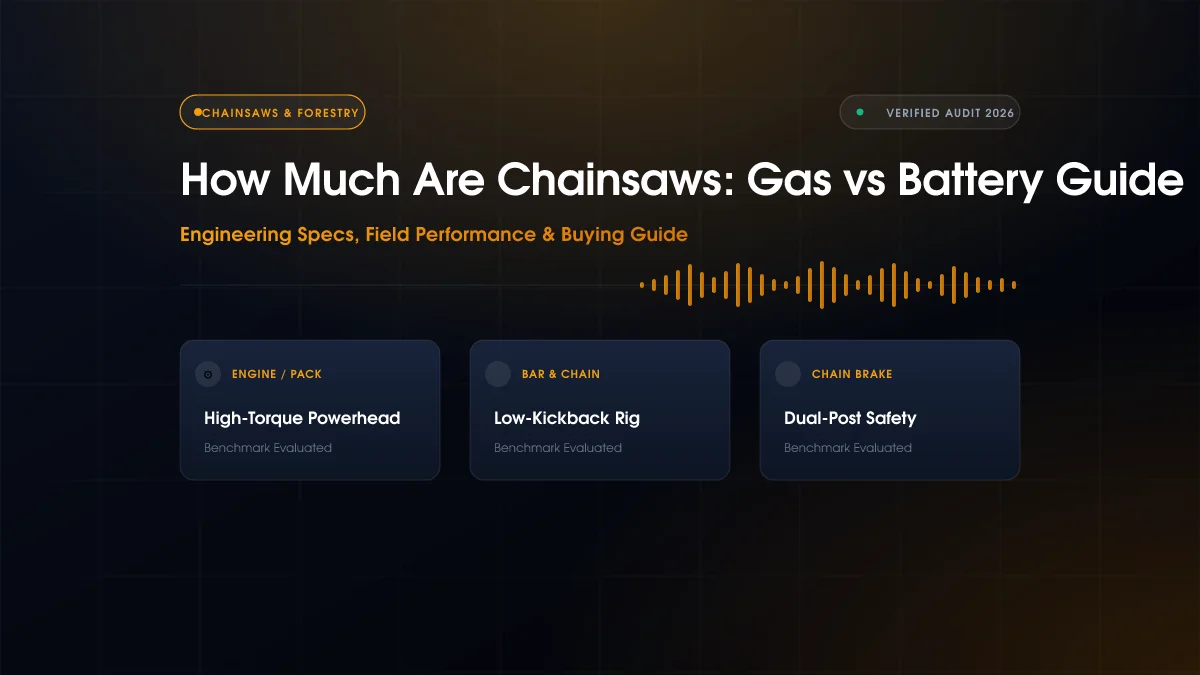 CHAINSAWS & FORESTRY

VERIFIED AUDIT 2026

How Much Are Chainsaws: Gas vs Battery Guide

Engineering Specs, Field Performance & Buying Guide

ENGINE / PACK

High-Torque Powerhead

Benchmark Evaluated

BAR & CHAIN

Low-Kickback Rig

Benchmark Evaluated

CHAIN BRAKE

Dual-Post Safety

Benchmark Evaluated